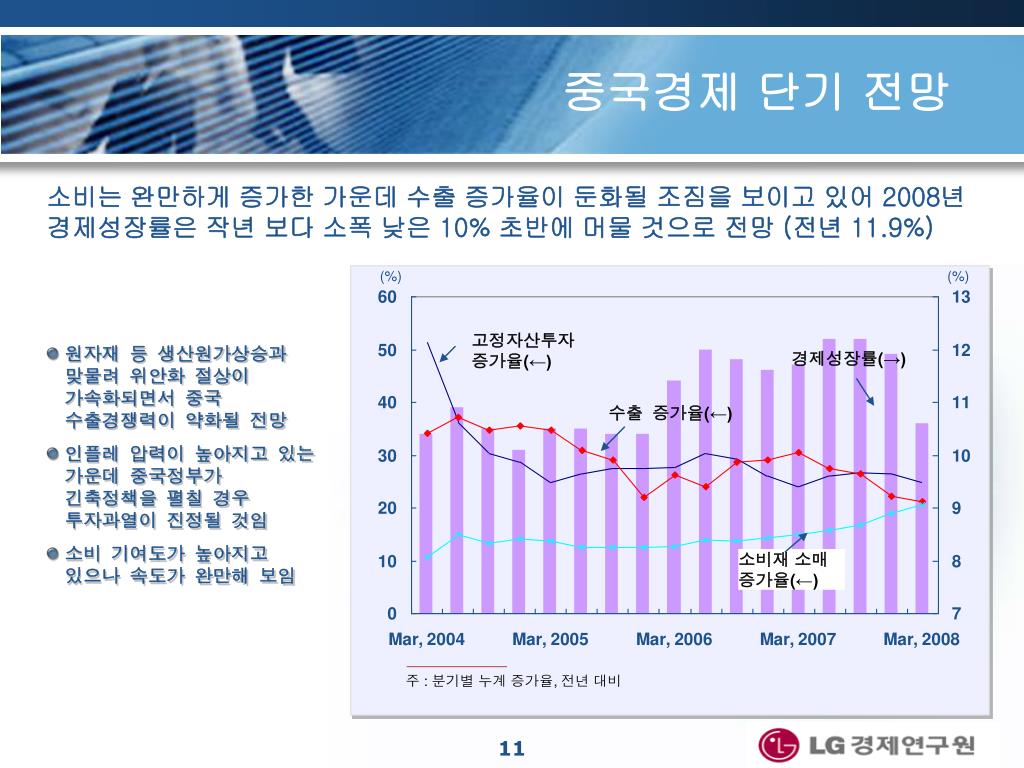 중국경제 단기 전망

소비는 완만하게 증가한 가운데 수출 증가율이 둔화될 조짐을 보이고 있어 2008년 경제성장률은 작년 보다 소폭 낮은 10% 초반에 머물 것으로 전망 (전년 11.9%)

원자재 등 생산원가상승과 맞물려 위안화 절상이 가속화되면서 중국 수출경쟁력이 약화될 전망

인플레 압력이 높아지고 있는 가운데 중국정부가 긴축정책을 펼칠 경우 투자과열이 진정될 것임

소비 기여도가 높아지고 있으나 속도가 완만해 보임

(%)
60
50
40
30
20
10
0

(%)
13
12
11
10
9
8
7

고정자산투자 증가율(←)
경제성장률(→)
수출 증가율(←)
소비재 소매 증가율(←)

Mar, 2004
Mar, 2005
Mar, 2006
Mar, 2007
Mar, 2008

주 : 분기별 누계 증가율, 전년 대비

11

LG 경제연구원